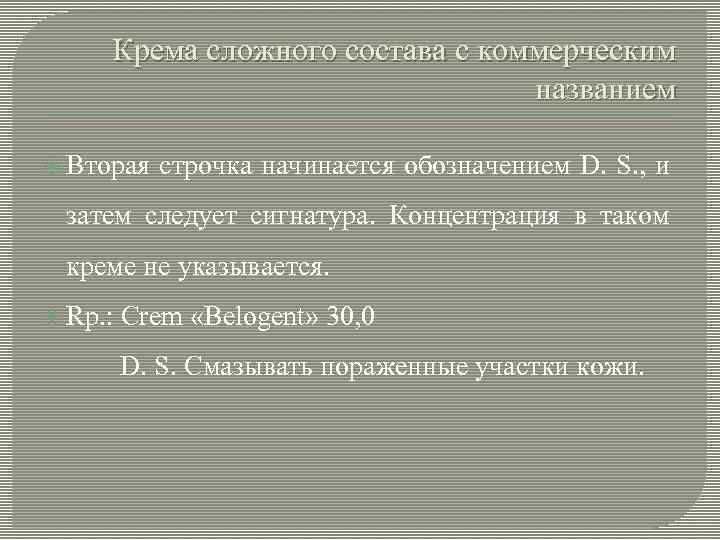 Крема сложного состава с коммерческим названием

Вторая строчка начинается обозначением D. S., и затем следует сигнатура. Концентрация в таком креме не указывается.

Rp.: Crem «Belogent» 30,0

D. S. Смазывать пораженные участки кожи.